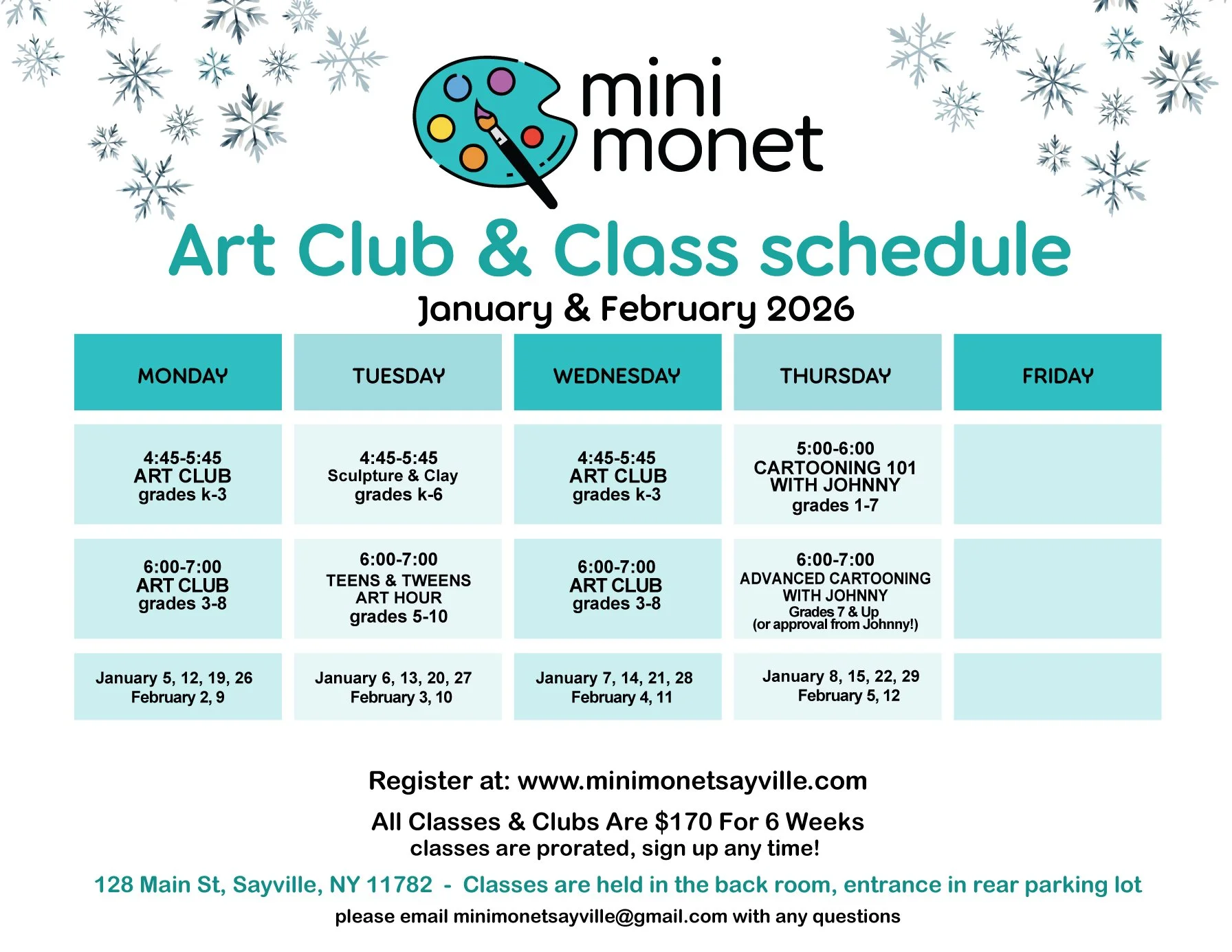 mini monet

Art Club & Class schedule

January & February 2026

| MONDAY | TUESDAY | WEDNESDAY | THURSDAY | FRIDAY |
|---|---|---|---|---|
| 4:45-5:45 ART CLUB grades k-3 | 4:45-5:45 Sculpture & Clay grades k-6 | 4:45-5:45 ART CLUB grades k-3 | 5:00-6:00 CARTOONING 101 WITH JOHNNY grades 1-7 | |
| 6:00-7:00 ART CLUB grades 3-8 | 6:00-7:00 TEENS & TWEENS ART HOUR grades 5-10 | 6:00-7:00 ART CLUB grades 3-8 | 6:00-7:00 ADVANCED CARTOONING WITH JOHNNY Grades 7 & Up (or approval from Johnny!) | |
| January 5, 12, 19, 26 February 2, 9 | January 6, 13, 20, 27 February 3, 10 | January 7, 14, 21, 28 February 4, 11 | January 8, 15, 22, 29 February 5, 12 | |

Register at: www.minimonetsayville.com

All Classes & Clubs Are $170 For 6 Weeks
classes are prorated, sign up any time!

128 Main St, Sayville, NY 11782 - Classes are held in the back room, entrance in rear parking lot

please email minimonetsayville@gmail.com with any questions